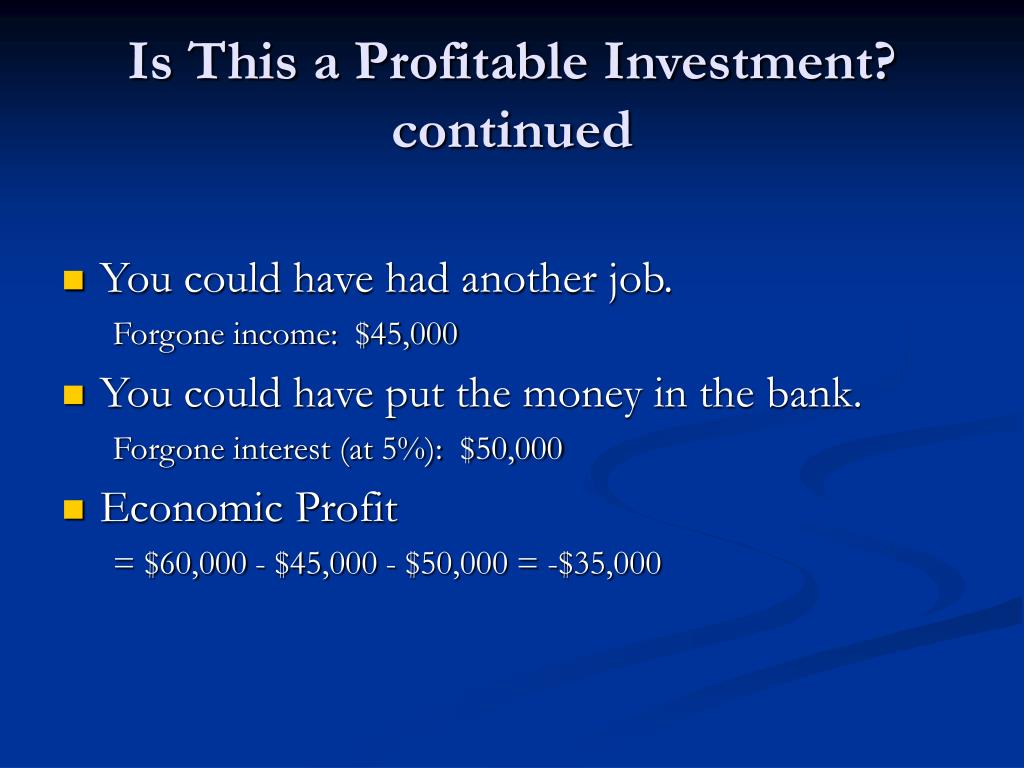 Is This a Profitable Investment? continued

You could have had another job.

Forgone income: \$45,000

You could have put the money in the bank.

Forgone interest (at 5%): \$50,000

Economic Profit

= \$60,000 - \$45,000 - \$50,000 = -\$35,000